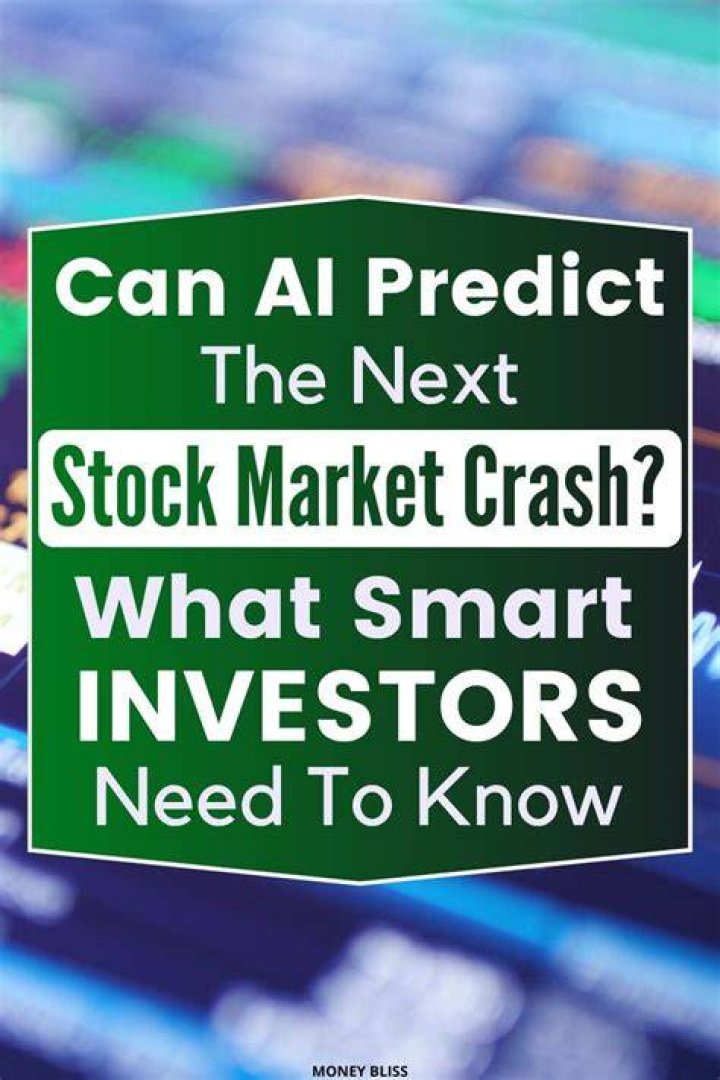 Can AI Predict The Next

Stock Market Crash?

What Smart INVESTORS Need To Know

MONEY BLISS